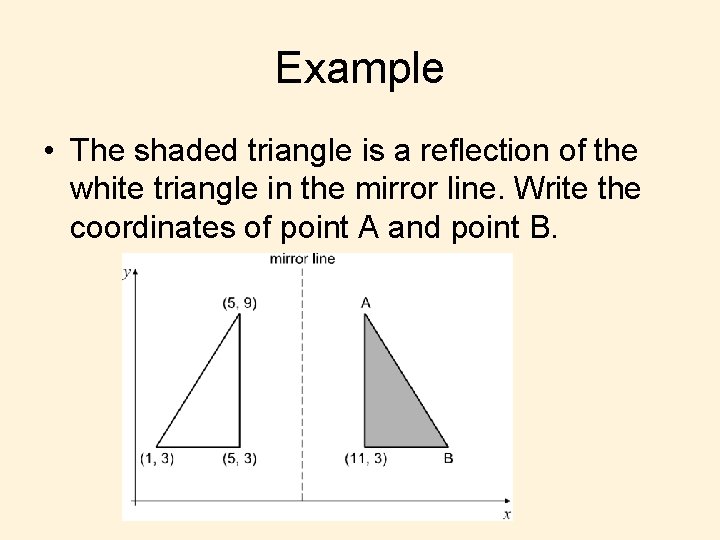 Example

• The shaded triangle is a reflection of the white triangle in the mirror line. Write the coordinates of point A and point B.

mirror line
$y$
(5, 9)
A
(1, 3)
(5, 3)
(11, 3)
B
$x$